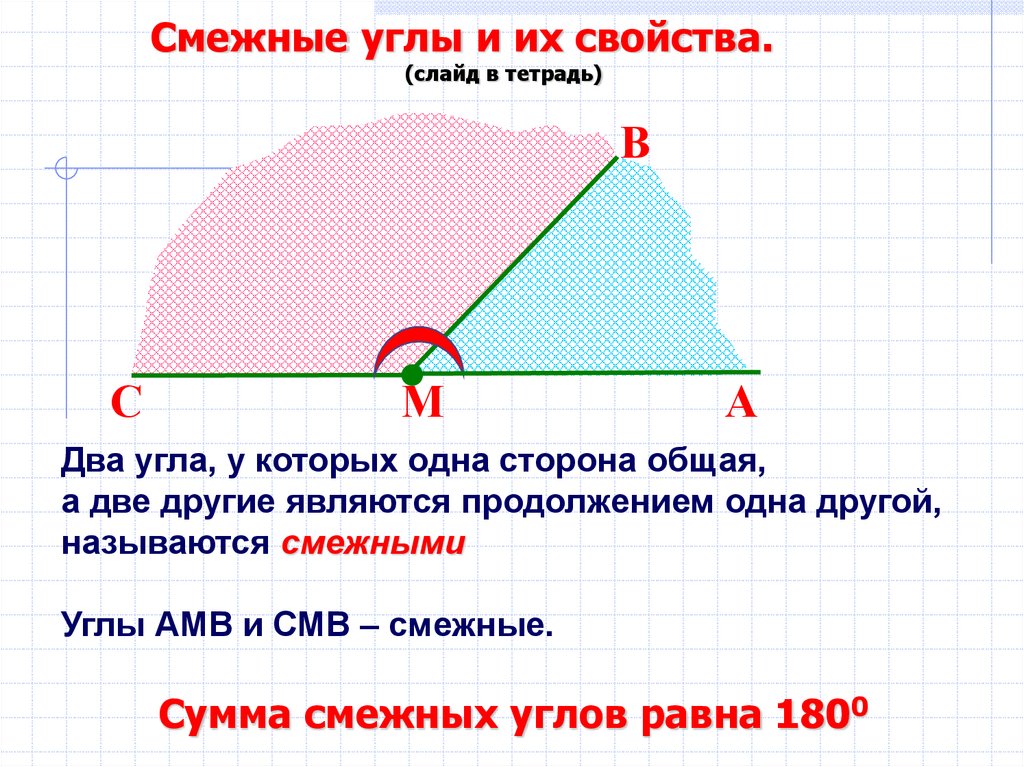 Смежные углы и их свойства.
(слайд в тетрадь)

B

C M A

Два угла, у которых одна сторона общая, а две другие являются продолжением одна другой, называются смежными

Углы АМВ и СМВ – смежные.

Сумма смежных углов равна $180^0$